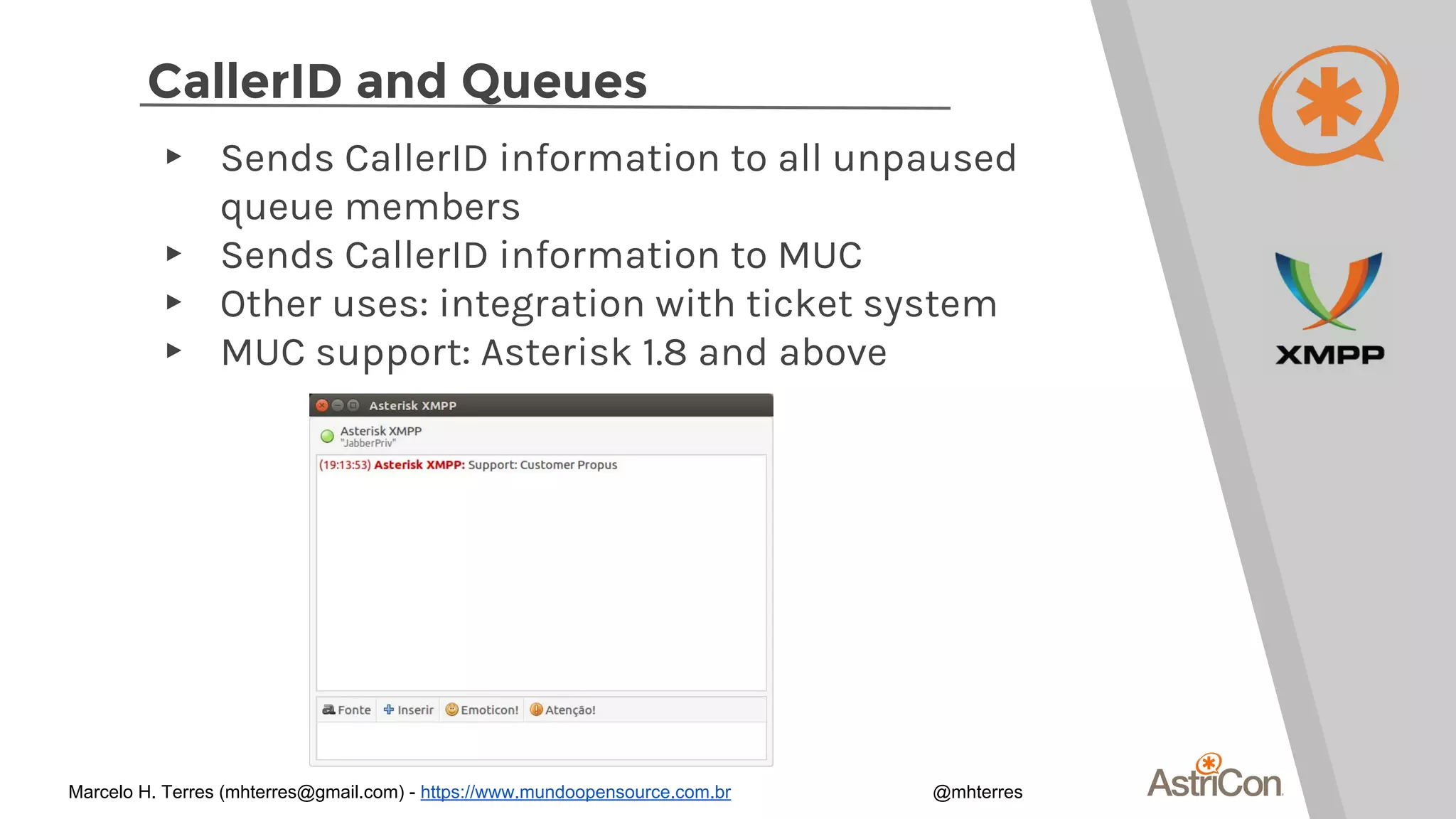 CallerID and Queues

▸ Sends CallerID information to all unpaused queue members
▸ Sends CallerID information to MUC
▸ Other uses: integration with ticket system
▸ MUC support: Asterisk 1.8 and above

XMPP

Asterisk XMPP

Asterisk XMPP
"JabberPriv"

(19:13:53) Asterisk XMPP: Support: Customer Propus

Fonte Inserir Emoticon! Atenção!

Marcelo H. Terres (mhterres@gmail.com) - https://www.mundoopensource.com.br

@mhterres

AstriCon